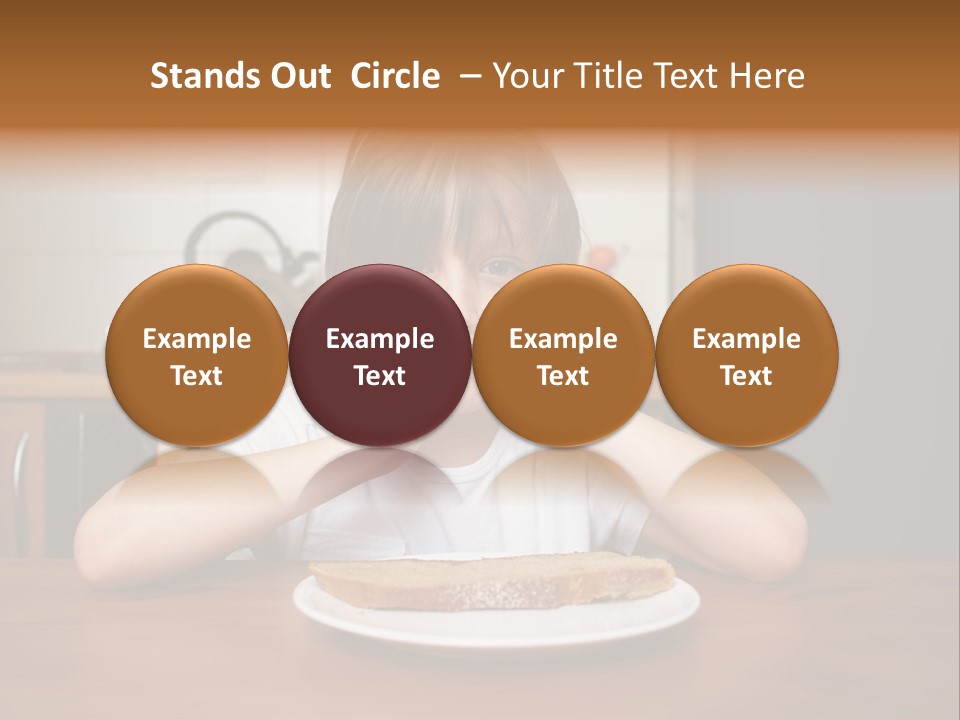 Stands Out Circle – Your Title Text Here

Example Text

Example Text

Example Text

Example Text